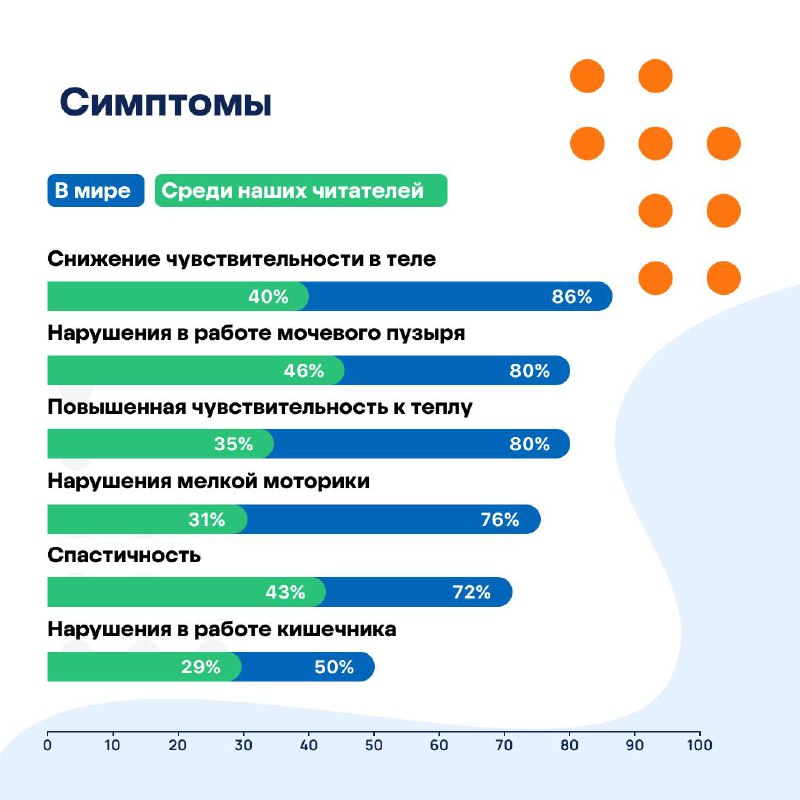 Симптомы

В мире Среди наших читателей

Снижение чувствительности в теле
40% 86%

Нарушения в работе мочевого пузыря
46% 80%

Повышенная чувствительность к теплу
35% 80%

Нарушения мелкой моторики
31% 76%

Спастичность
43% 72%

Нарушения в работе кишечника
29% 50%

0 10 20 30 40 50 60 70 80 90 100